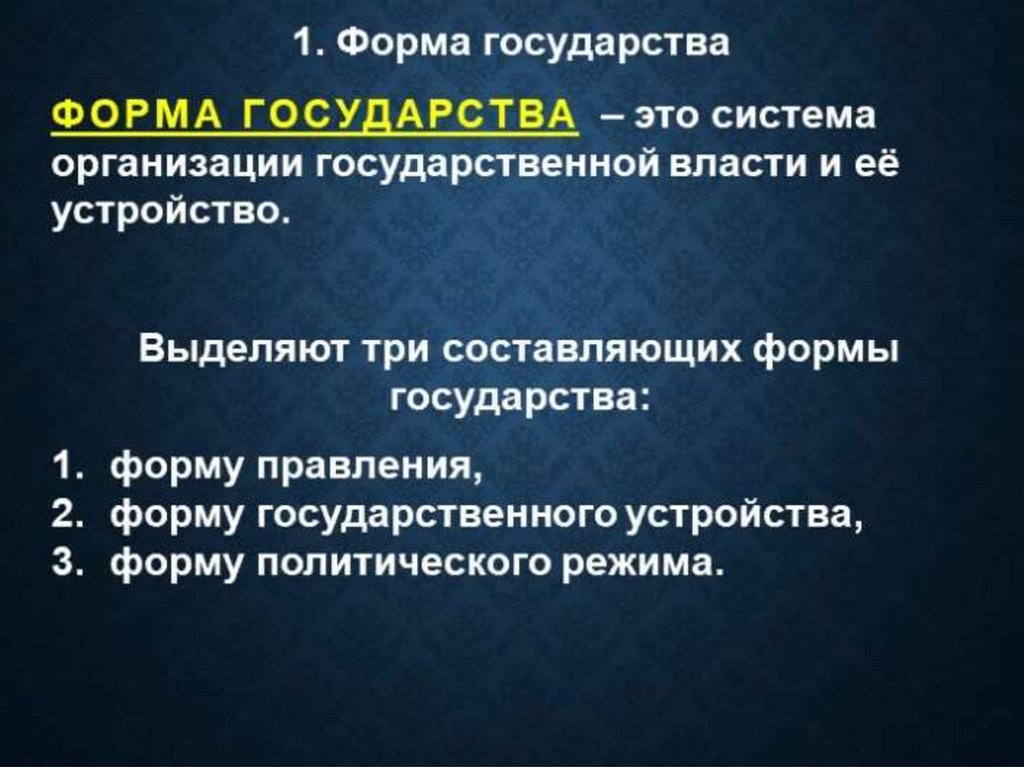 1. Форма государства

ФОРМА ГОСУДАРСТВА – это система организации государственной власти и её устройство.

Выделяют три составляющих формы государства:

1. форму правления,
2. форму государственного устройства,
3. форму политического режима.